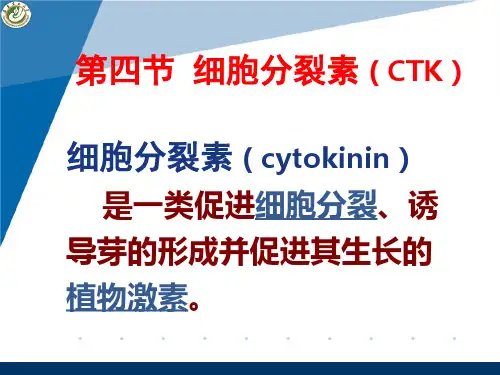 第四节 细胞分裂素（CTK）

细胞分裂素（cytokinin）

是一类促进细胞分裂、诱导芽的形成并促进其生长的植物激素。